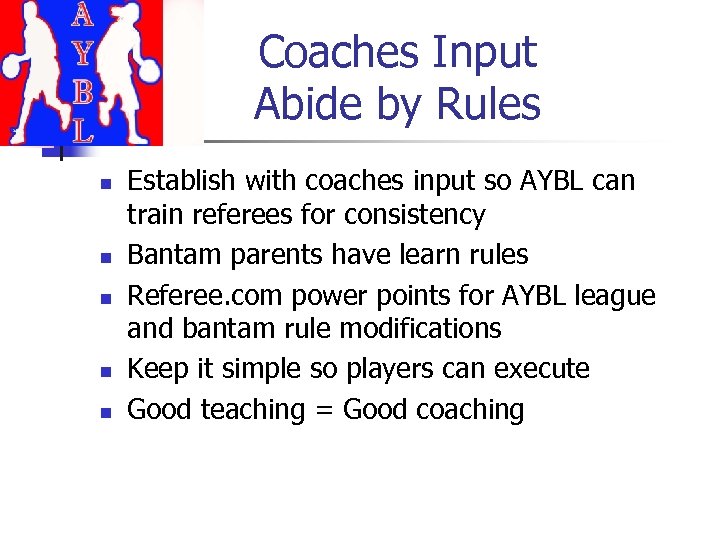 A
Y
B
L

Coaches Input
Abide by Rules

- Establish with coaches input so AYBL can train referees for consistency
- Bantam parents have learn rules
- Referee.com power points for AYBL league and bantam rule modifications
- Keep it simple so players can execute
- Good teaching = Good coaching